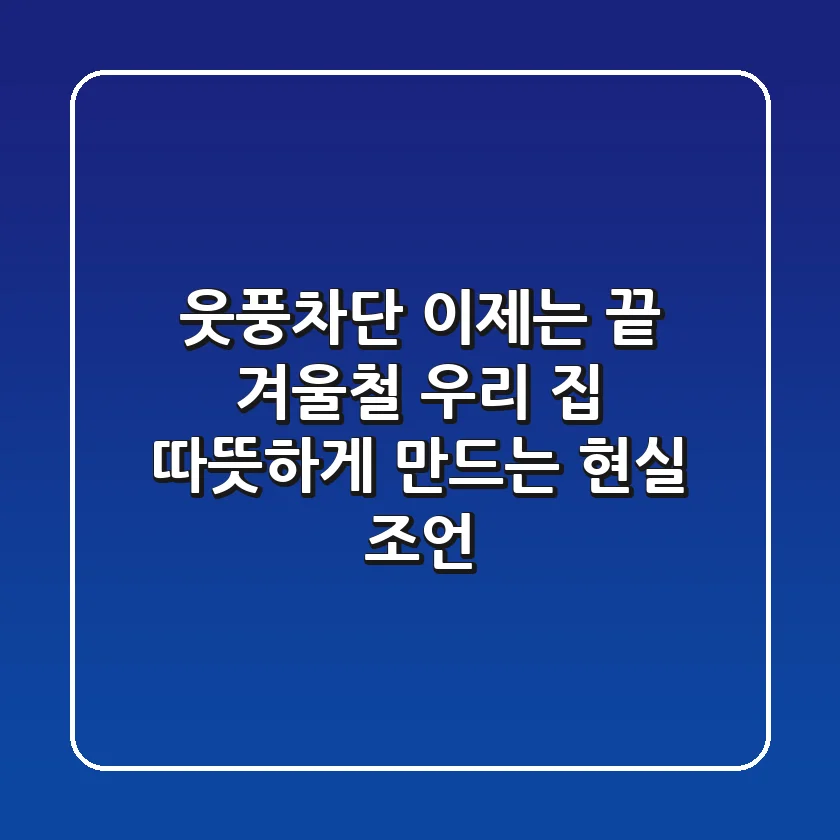 웃풍차단 이제는 끝 겨울철 우리 집 따뜻하게 만드는 현실 조언